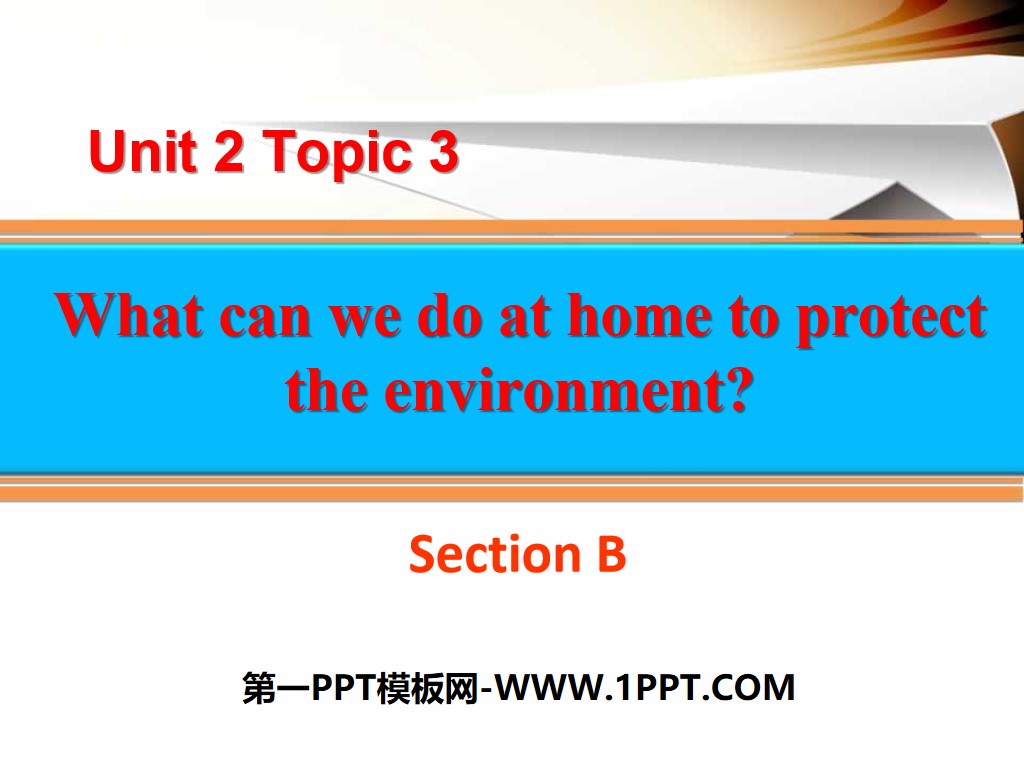 Unit 2 Topic 3

What can we do at home to protect the environment?

Section B

第一PPT模板网-WWW.1PPT.COM